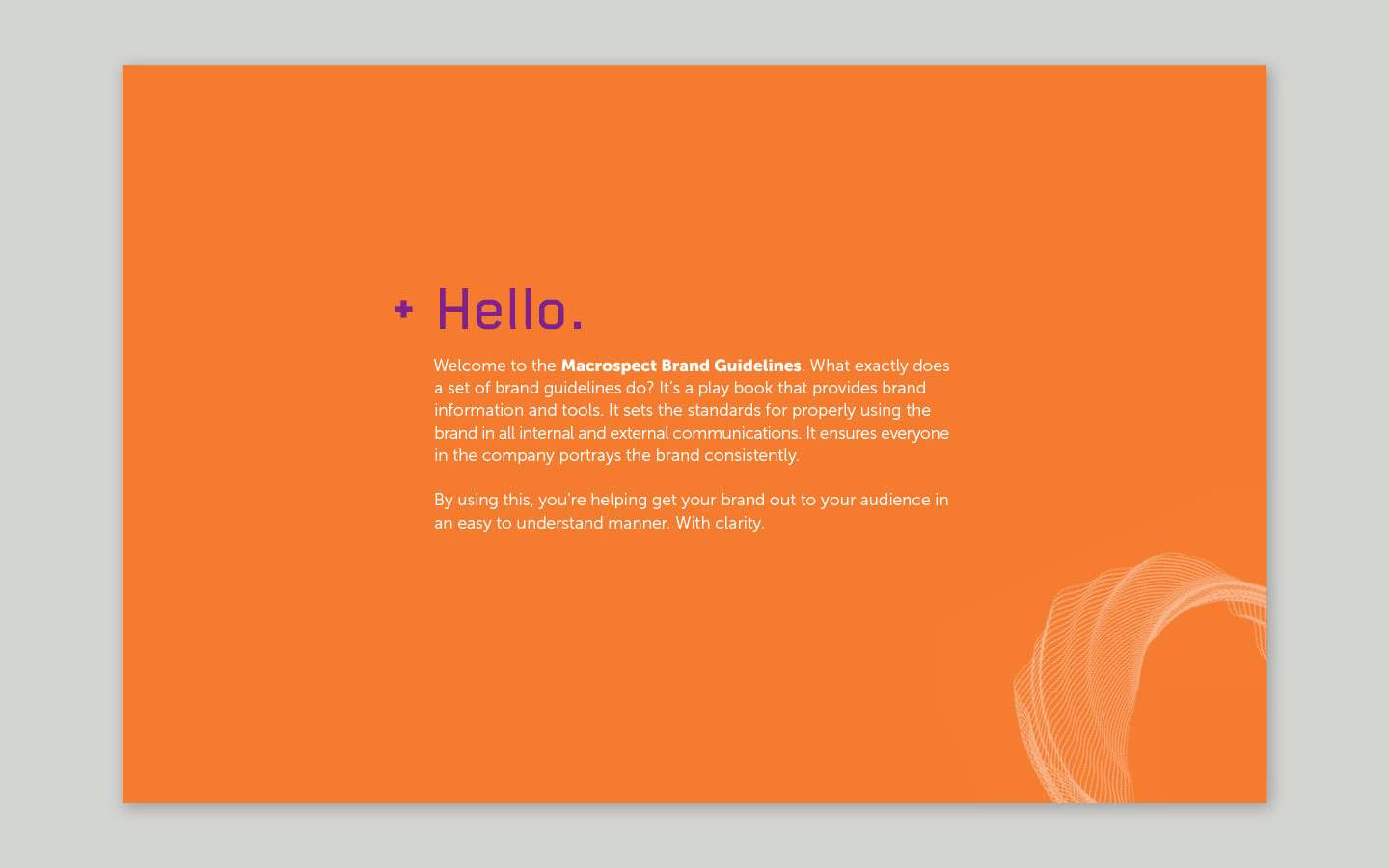 + Hello.

Welcome to the Macrospect Brand Guidelines. What exactly does a set of brand guidelines do? It's a play book that provides brand information and tools. It sets the standards for properly using the brand in all internal and external communications. It ensures everyone in the company portrays the brand consistently.

By using this, you're helping get your brand out to your audience in an easy to understand manner. With clarity.